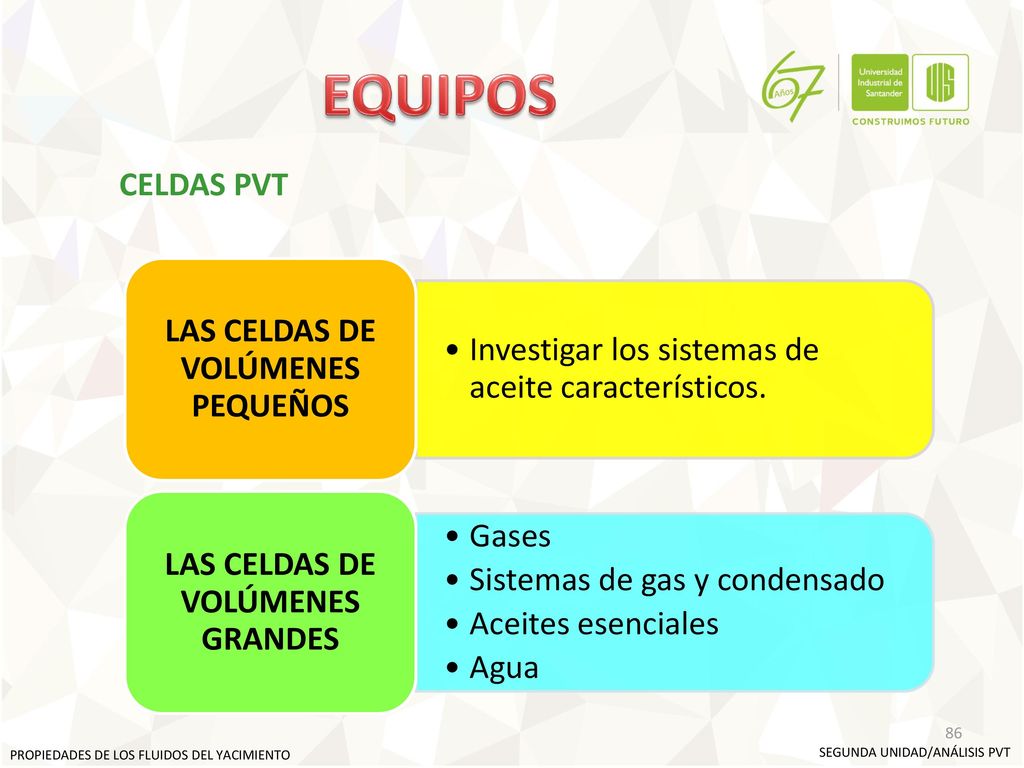 EQUIPOS

67 Años

Universidad Industrial de Santander

UIS

CONSTRUIMOS FUTURO

CELDAS PVT

LAS CELDAS DE VOLÚMENES PEQUEÑOS

• Investigar los sistemas de aceite característicos.

LAS CELDAS DE VOLÚMENES GRANDES

• Gases
• Sistemas de gas y condensado
• Aceites esenciales
• Agua

86

PROPIEDADES DE LOS FLUIDOS DEL YACIMIENTO

SEGUNDA UNIDAD/ANÁLISIS PVT